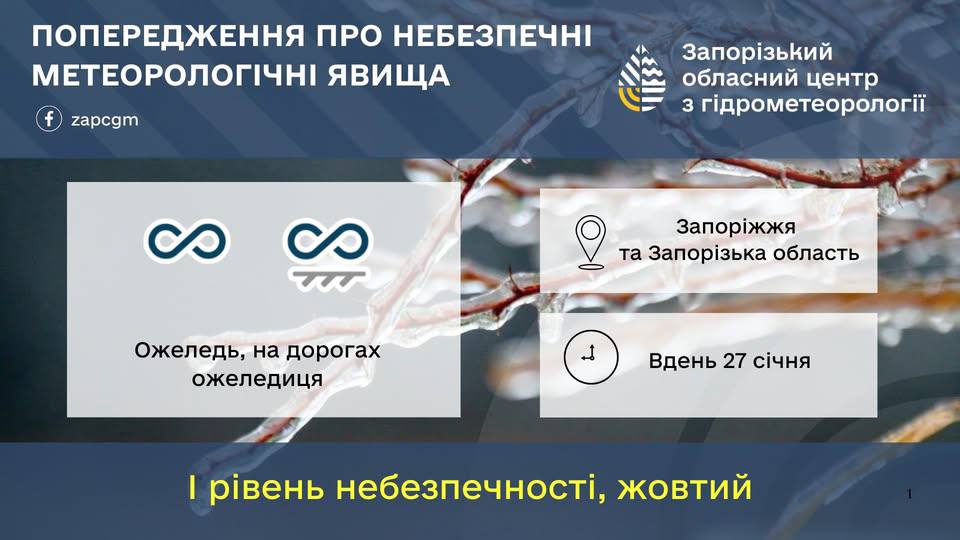 ПОПЕРЕДЖЕННЯ ПРО НЕБЕЗПЕЧНІ МЕТЕОРОЛОГІЧНІ ЯВИЩА

zapcgm

Запорізький обласний центр з гідрометеорології

Ожеледь, на дорогах ожеледиця

Запоріжжя та Запорізька область

Вдень 27 січня

І рівень небезпечності, жовтий

1